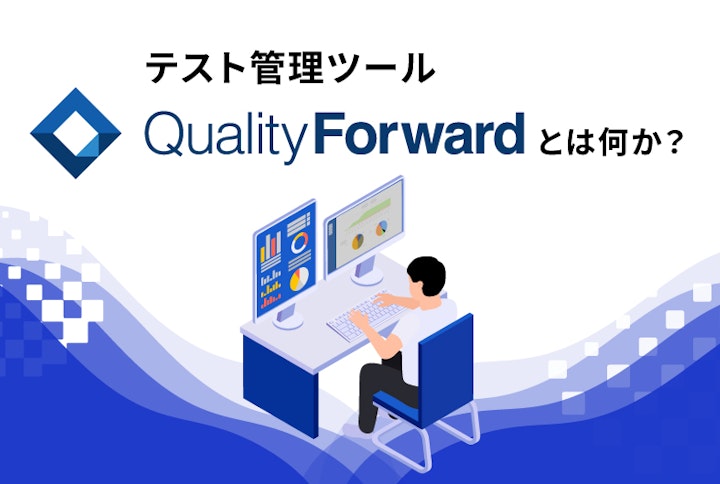 テスト管理ツール

QualityForward とは何か？